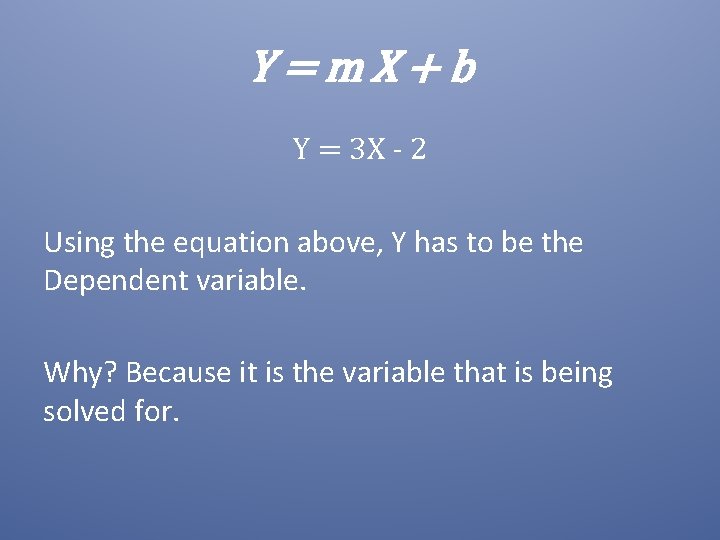 $Y = mX + b$

$Y = 3X - 2$

Using the equation above, Y has to be the Dependent variable.

Why? Because it is the variable that is being solved for.